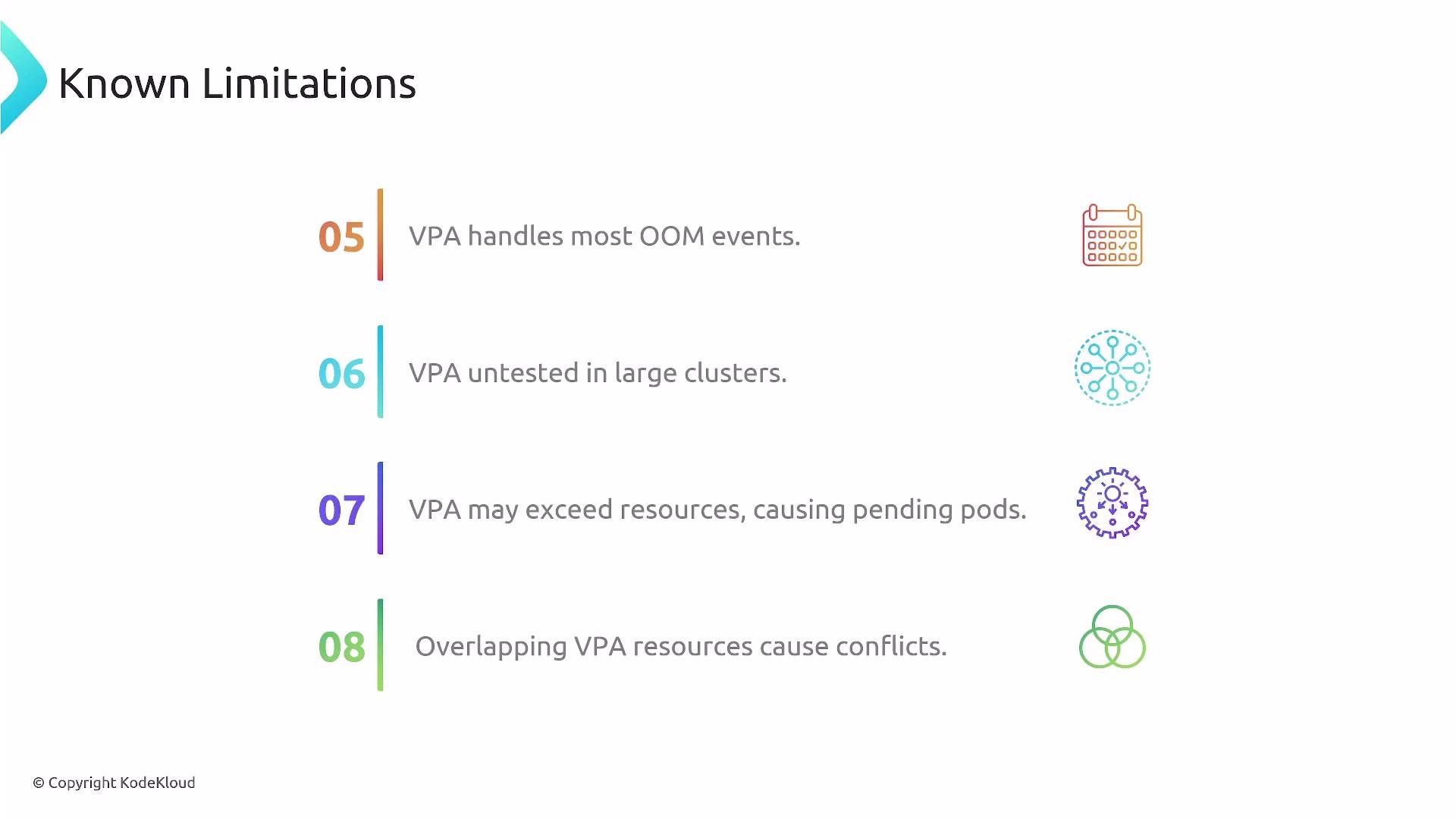 Known Limitations

05 VPA handles most OOM events.

06 VPA untested in large clusters.

07 VPA may exceed resources, causing pending pods.

08 Overlapping VPA resources cause conflicts.

© Copyright KodeKloud